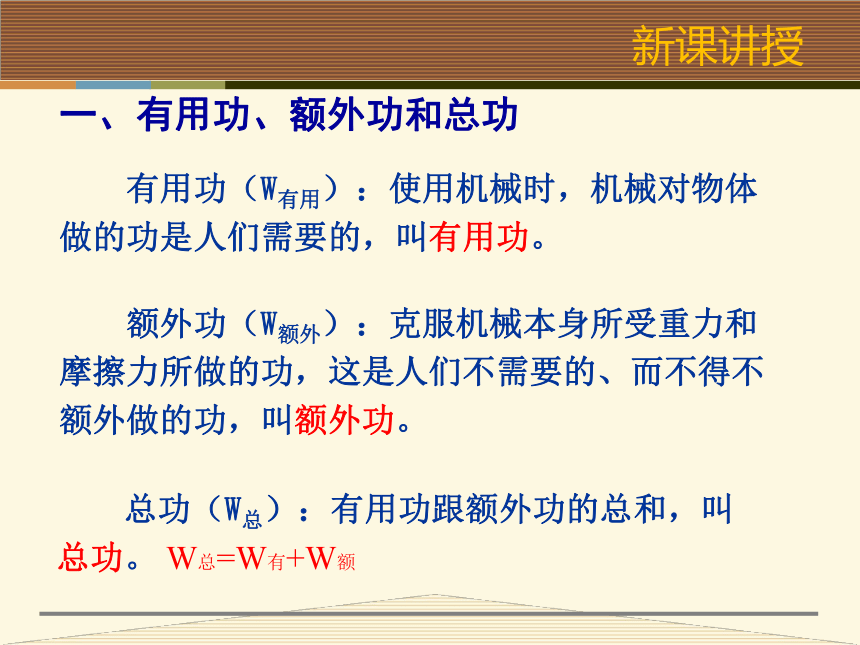 新课讲授

一、有用功、额外功和总功

有用功（$W_{有用}$）：使用机械时，机械对物体做的功是人们需要的，叫有用功。

额外功（$W_{额外}$）：克服机械本身所受重力和摩擦力所做的功，这是人们不需要的、而不得不额外做的功，叫额外功。

总功（$W_{总}$）：有用功跟额外功的总和，叫总功。 $W_{总}=W_{有}+W_{额}$